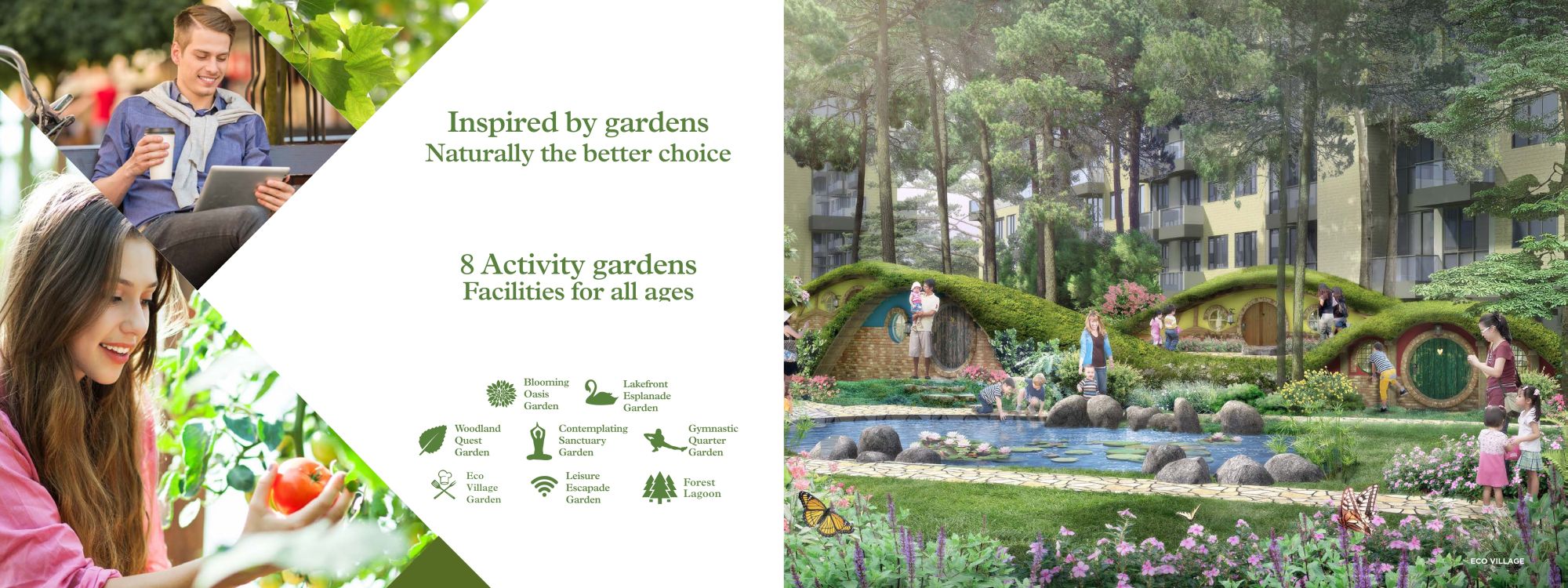 Inspired by gardens
Naturally the better choice

8 Activity gardens
Facilities for all ages

Blooming Oasis Garden

Lakefront Esplanade Garden

Woodland Quest Garden

Contemplating Sanctuary Garden

Gymnastic Quarter Garden

Eco Village Garden

Leisure Escapade Garden

Forest Lagoon

ECO VILLAGE